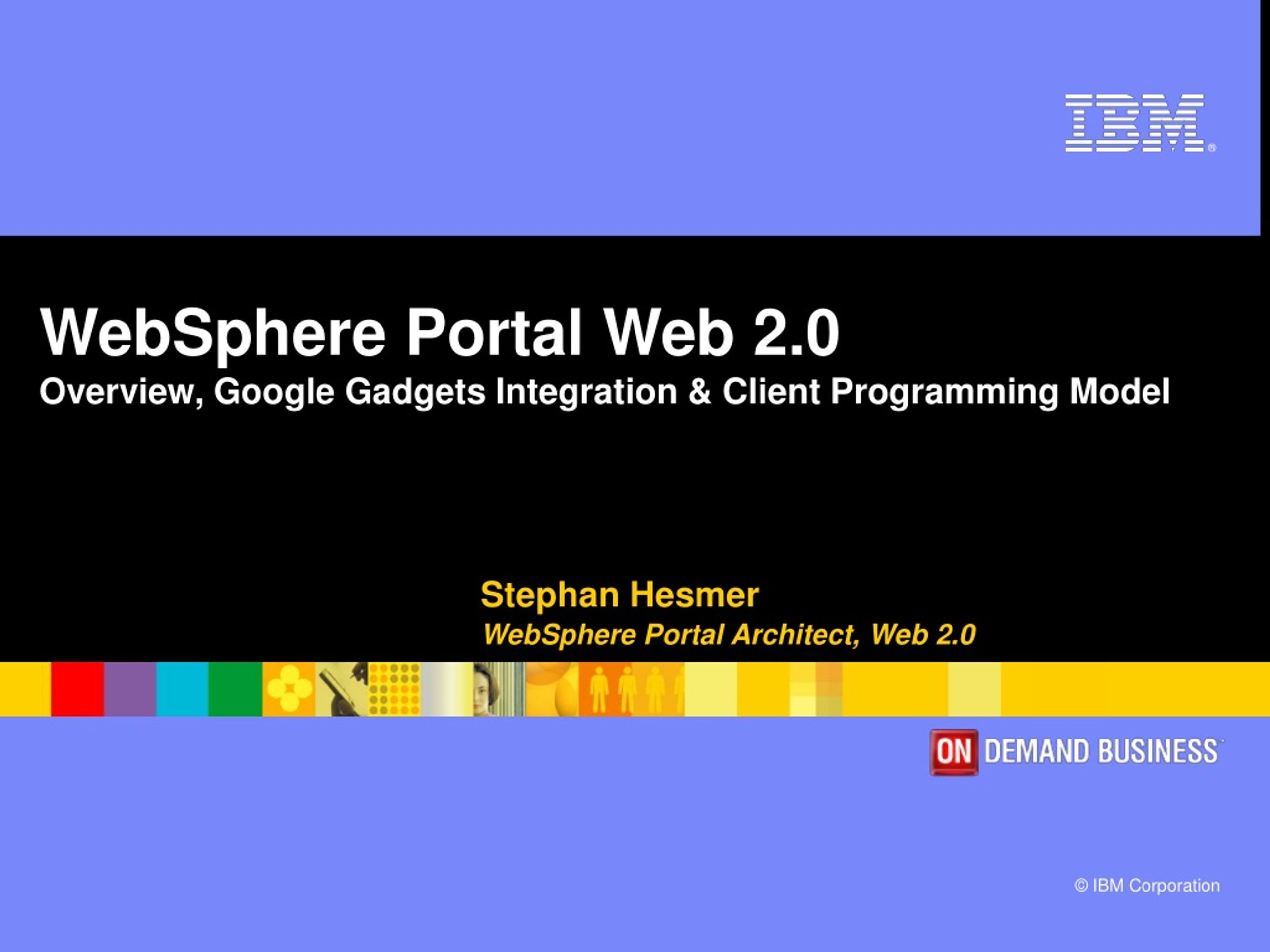 IBM®

WebSphere Portal Web 2.0
Overview, Google Gadgets Integration & Client Programming Model

Stephan Hesmer
WebSphere Portal Architect, Web 2.0

ON DEMAND BUSINESS™

© IBM Corporation